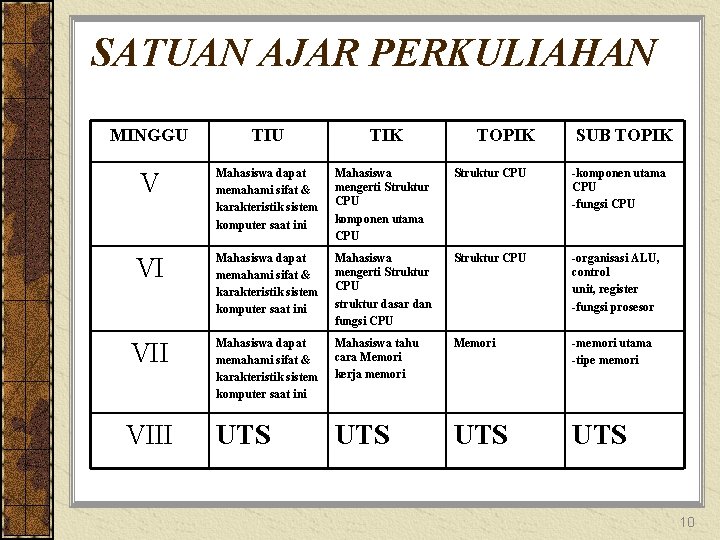 SATUAN AJAR PERKULIAHAN

| MINGGU | TIU | TIK | TOPIK | SUB TOPIK |
|---|---|---|---|---|
| V | Mahasiswa dapat memahami sifat & karakteristik sistem komputer saat ini | Mahasiswa mengerti Struktur CPU komponen utama CPU | Struktur CPU | -komponen utama CPU -fungsi CPU |
| VI | Mahasiswa dapat memahami sifat & karakteristik sistem komputer saat ini | Mahasiswa mengerti Struktur CPU struktur dasar dan fungsi CPU | Struktur CPU | -organisasi ALU, control unit, register -fungsi prosesor |
| VII | Mahasiswa dapat memahami sifat & karakteristik sistem komputer saat ini | Mahasiswa tahu cara Memori kerja memori | Memori | -memori utama -tipe memori |
| VIII | UTS | UTS | UTS | UTS |

10